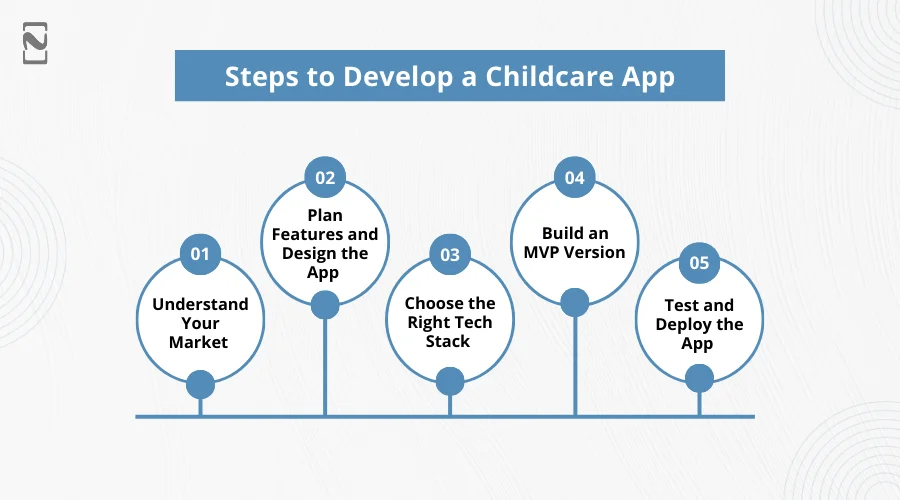 Steps to Develop a Childcare App

01
Understand Your Market

02
Plan Features and Design the App

03
Choose the Right Tech Stack

04
Build an MVP Version

05
Test and Deploy the App